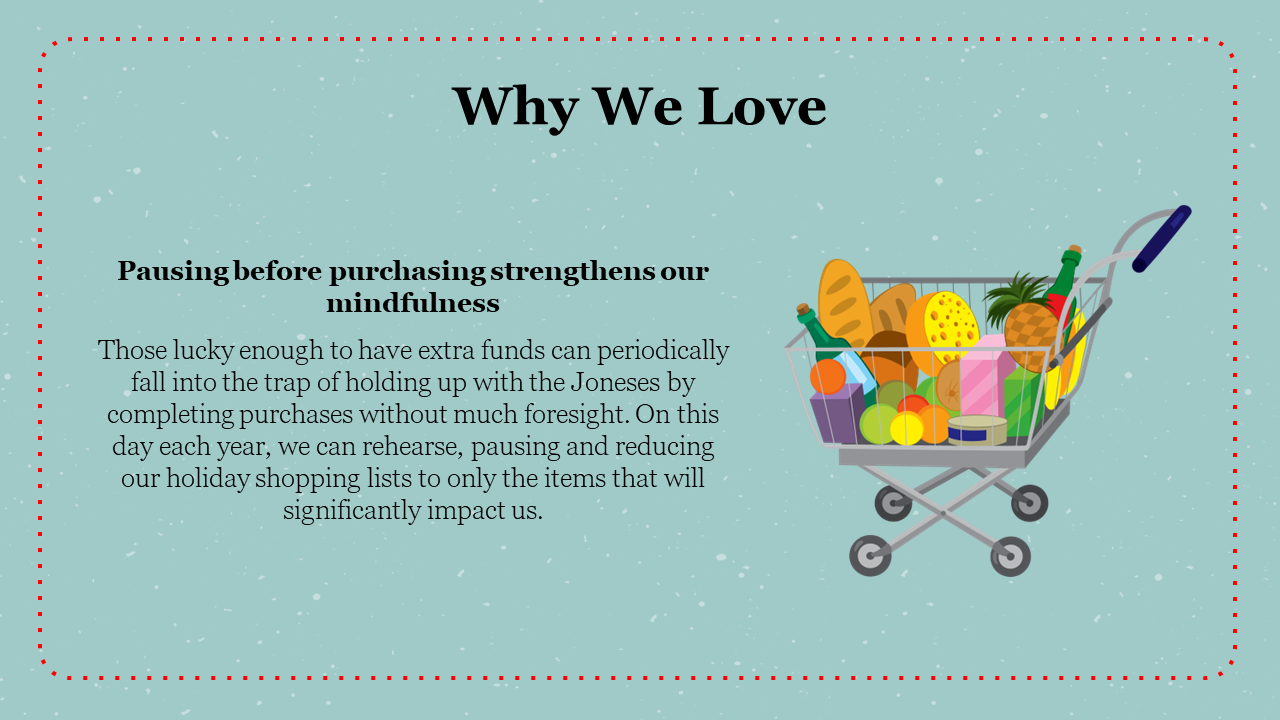 Why We Love

Pausing before purchasing strengthens our mindfulness

Those lucky enough to have extra funds can periodically fall into the trap of holding up with the Joneses by completing purchases without much foresight. On this day each year, we can rehearse, pausing and reducing our holiday shopping lists to only the items that will significantly impact us.